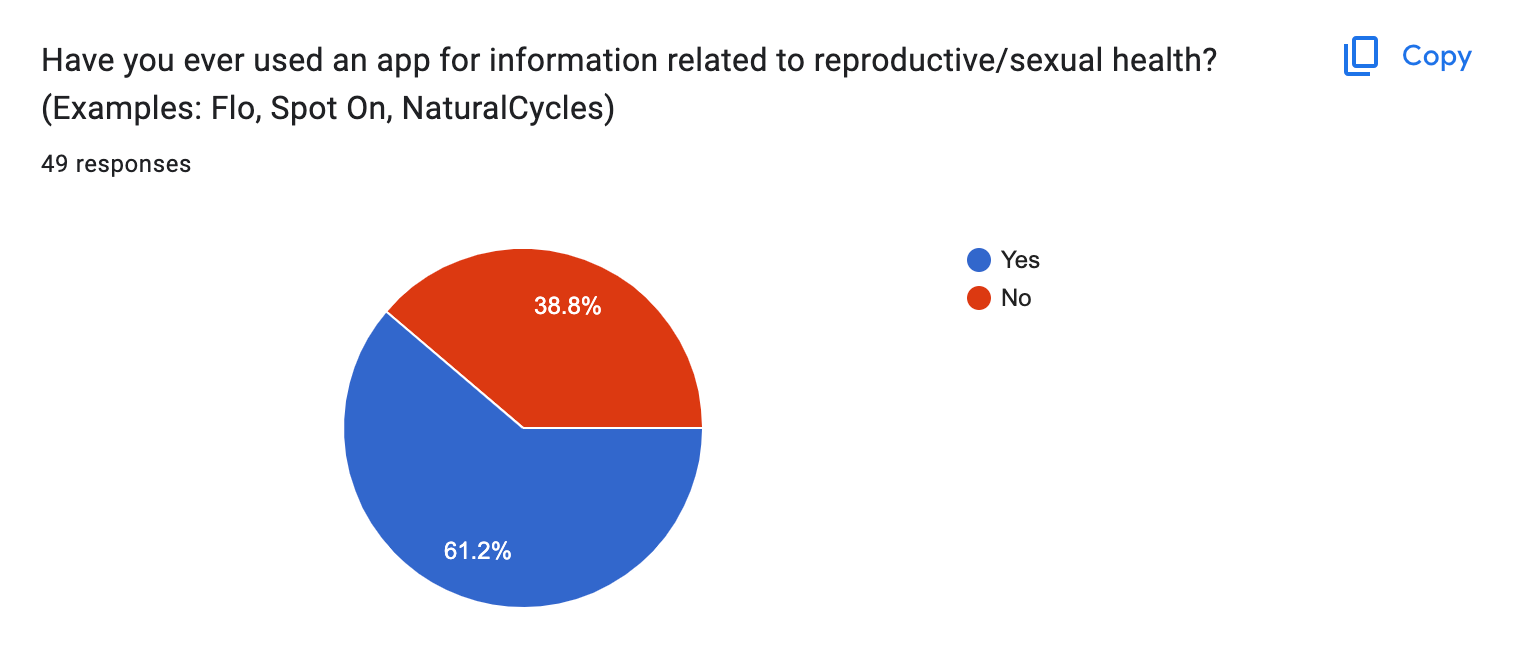 Have you ever used an app for information related to reproductive/sexual health? (Examples: Flo, Spot On, NaturalCycles)

Copy

49 responses

38.8%

61.2%

Yes
No